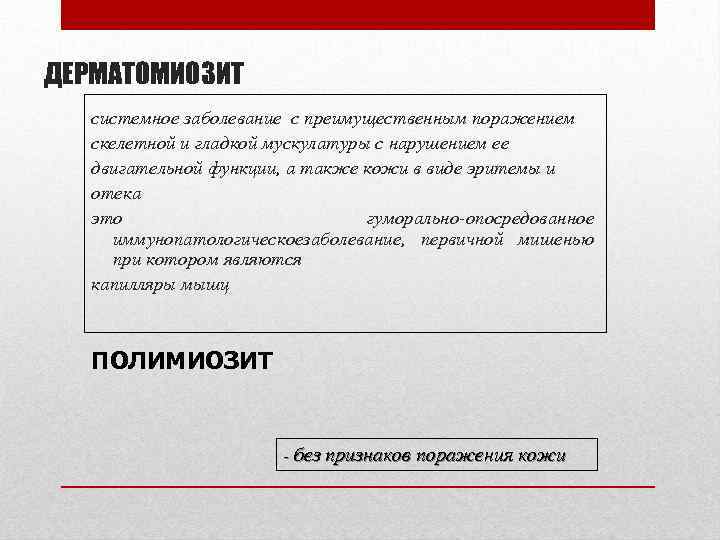 ДЕРМАТОМИОЗИТ

системное заболевание с преимущественным поражением скелетной и гладкой мускулатуры с нарушением ее двигательной функции, а также кожи в виде эритемы и отека

это гуморально-опосредованное иммунопатологическоезаболевание, первичной мишенью при котором являются

капилляры мышц

ПОЛИМИОЗИТ

- без признаков поражения кожи